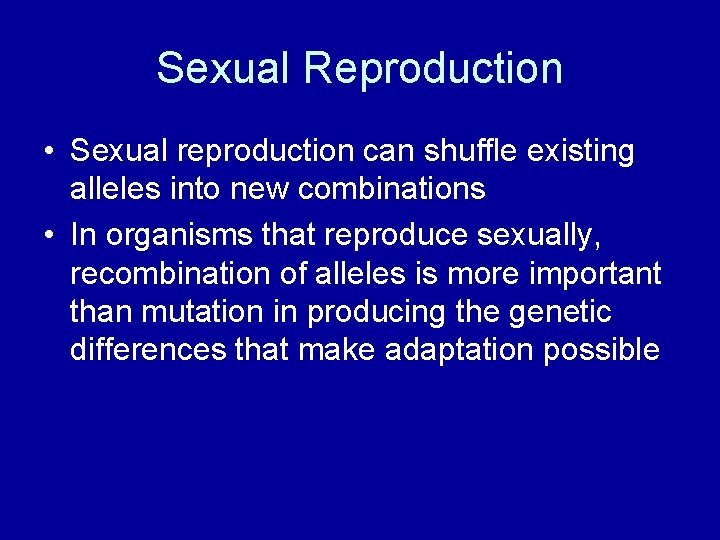 Sexual Reproduction

• Sexual reproduction can shuffle existing alleles into new combinations

• In organisms that reproduce sexually, recombination of alleles is more important than mutation in producing the genetic differences that make adaptation possible